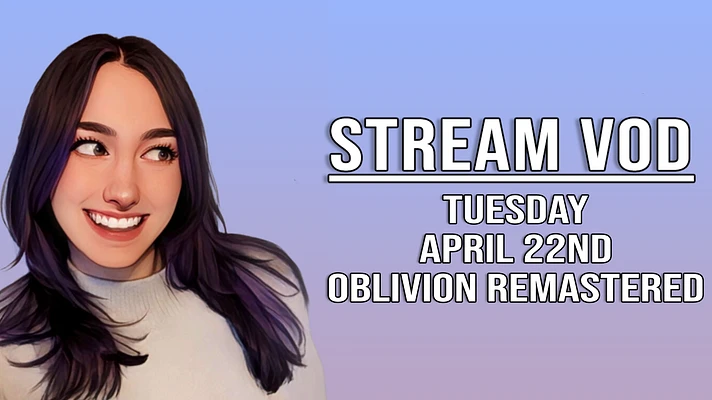 STREAM VOD

TUESDAY
APRIL 22ND
OBLIVION REMASTERED